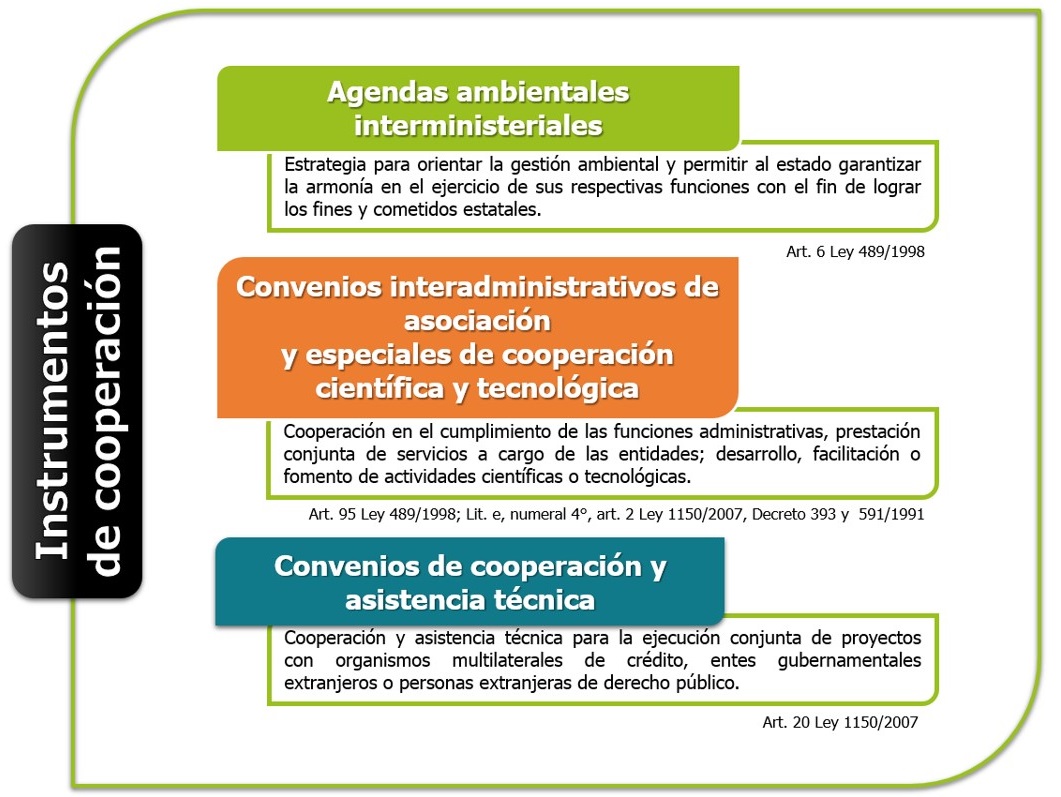 Instrumentos de cooperación

Agendas ambientales interministeriales

Estrategia para orientar la gestión ambiental y permitir al estado garantizar la armonía en el ejercicio de sus respectivas funciones con el fin de lograr los fines y cometidos estatales.

Art. 6 Ley 489/1998

Convenios interadministrativos de asociación
y especiales de cooperación científica y tecnológica

Cooperación en el cumplimiento de las funciones administrativas, prestación conjunta de servicios a cargo de las entidades; desarrollo, facilitación o fomento de actividades científicas o tecnológicas.

Art. 95 Ley 489/1998; Lit. e, numeral 4°, art. 2 Ley 1150/2007, Decreto 393 y 591/1991

Convenios de cooperación y asistencia técnica

Cooperación y asistencia técnica para la ejecución conjunta de proyectos con organismos multilaterales de crédito, entes gubernamentales extranjeros o personas extranjeras de derecho público.

Art. 20 Ley 1150/2007